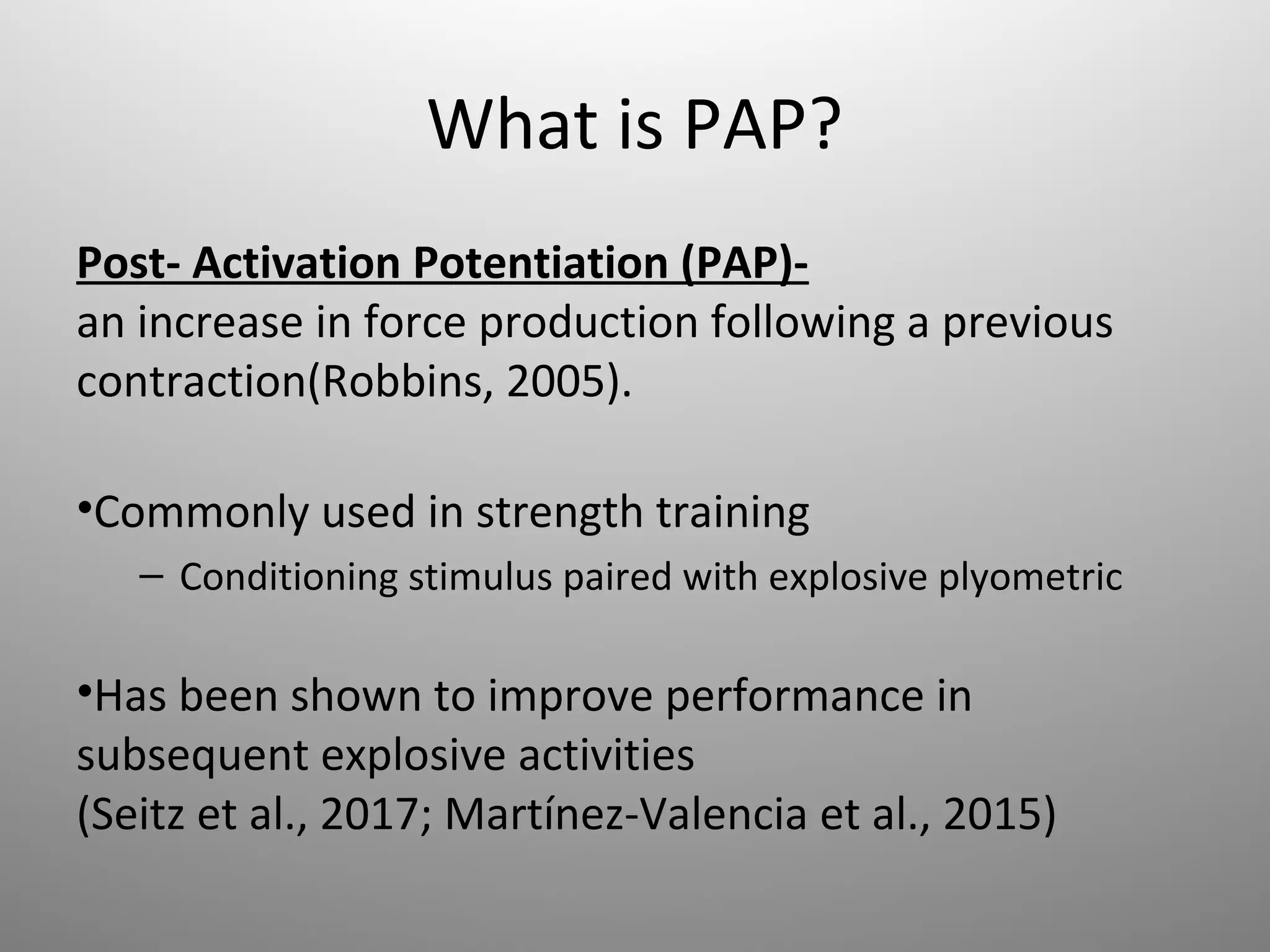 What is PAP?

Post- Activation Potentiation (PAP)-
an increase in force production following a previous contraction(Robbins, 2005).

•Commonly used in strength training
– Conditioning stimulus paired with explosive plyometric

•Has been shown to improve performance in subsequent explosive activities
(Seitz et al., 2017; Martínez-Valencia et al., 2015)